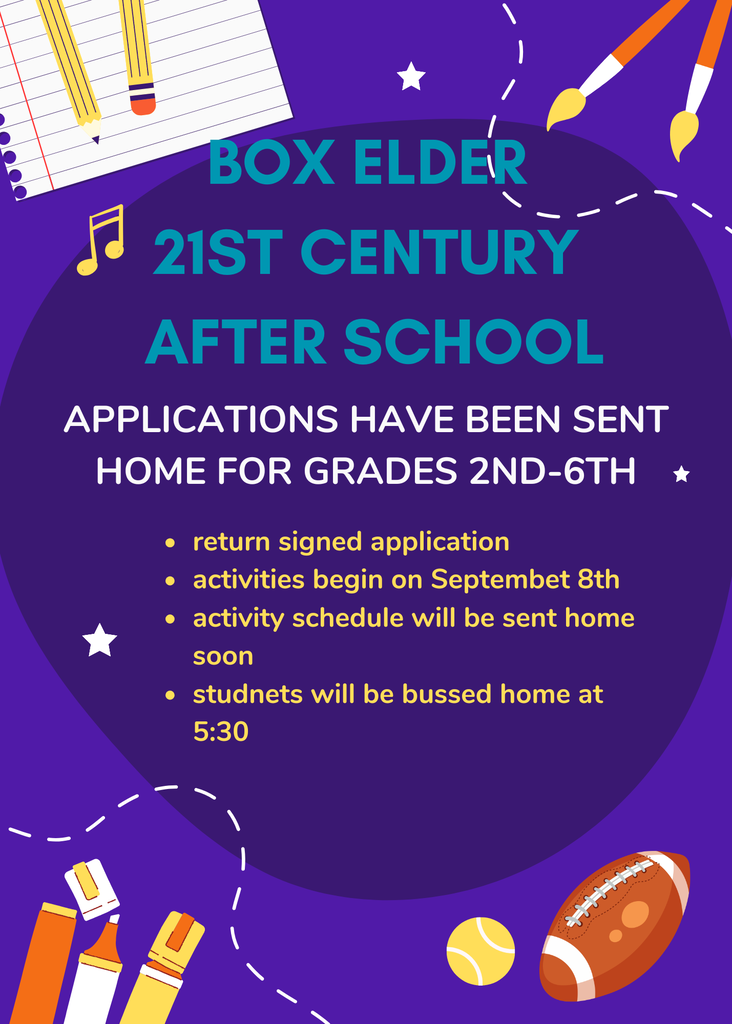 BOX ELDER
21ST CENTURY
AFTER SCHOOL

APPLICATIONS HAVE BEEN SENT HOME FOR GRADES 2ND-6TH

- return signed application
- activities begin on Septembet 8th
- activity schedule will be sent home soon
- studnets will be bussed home at 5:30